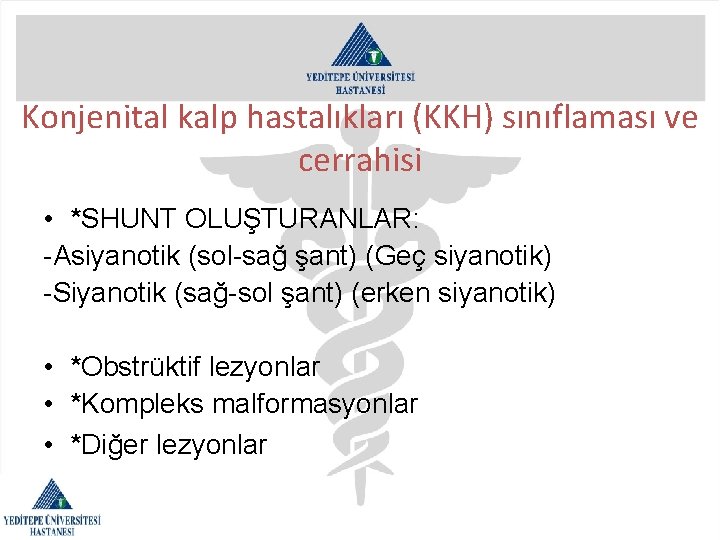 YEDİTEPE ÜNİVERSİTESİ HASTANESİ

Konjenital kalp hastalıkları (KKH) sınıflaması ve cerrahisi

• *SHUNT OLUŞTURANLAR:
-Asiyanotik (sol-sağ şant) (Geç siyanotik)
-Siyanotik (sağ-sol şant) (erken siyanotik)

• *Obstrüktif lezyonlar
• *Kompleks malformasyonlar
• *Diğer lezyonlar

YEDİTEPE ÜNİVERSİTESİ HASTANESİ